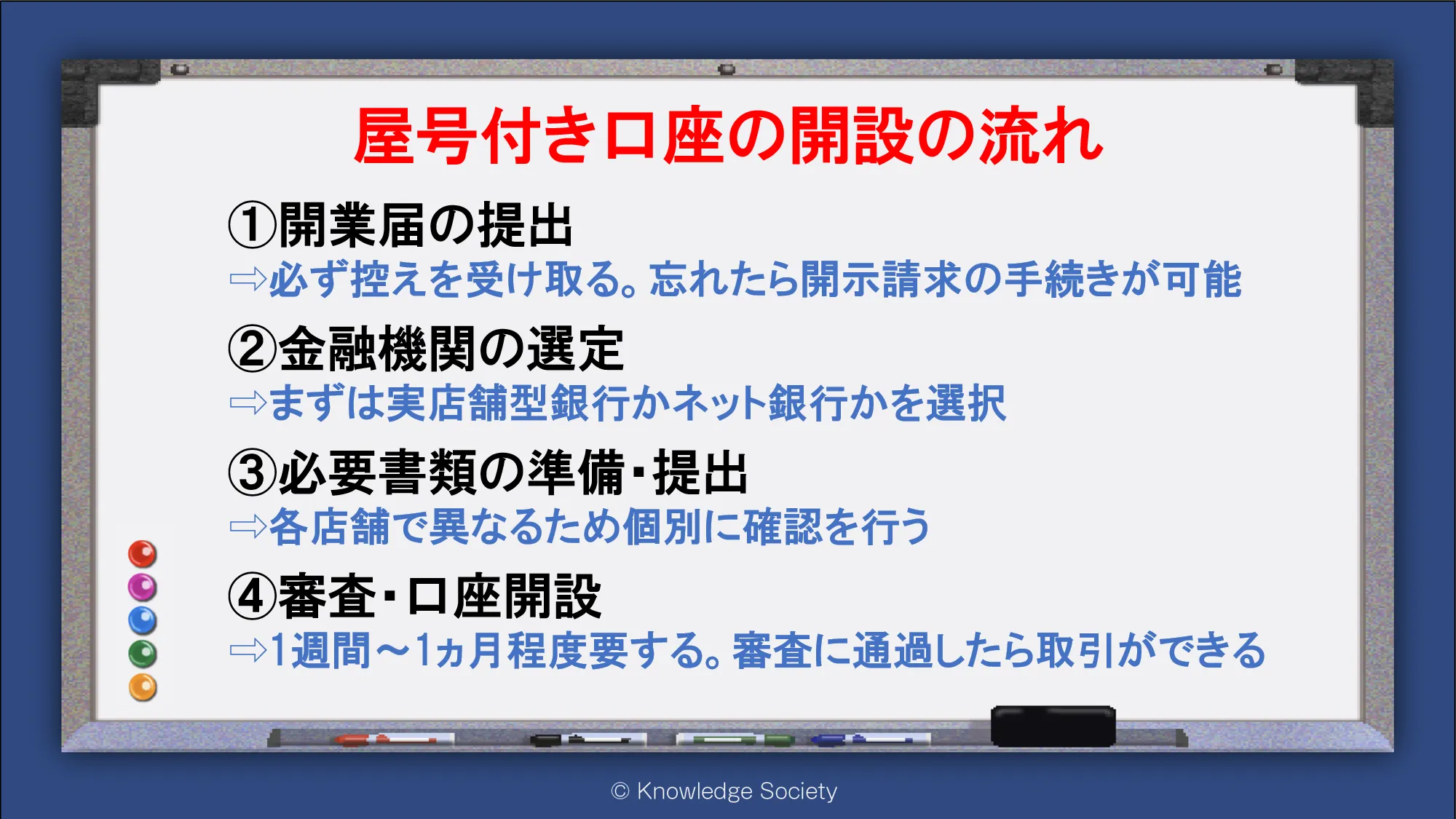 屋号付き口座の開設の流れ

①開業届の提出
⇨必ず控えを受け取る。忘れたら開示請求の手続きが可能

②金融機関の選定
⇨まずは実店舗型銀行かネット銀行かを選択

③必要書類の準備・提出
⇨各店舗で異なるため個別に確認を行う

④審査・口座開設
⇨1週間～1ヵ月程度要する。審査に通過したら取引ができる

© Knowledge Society